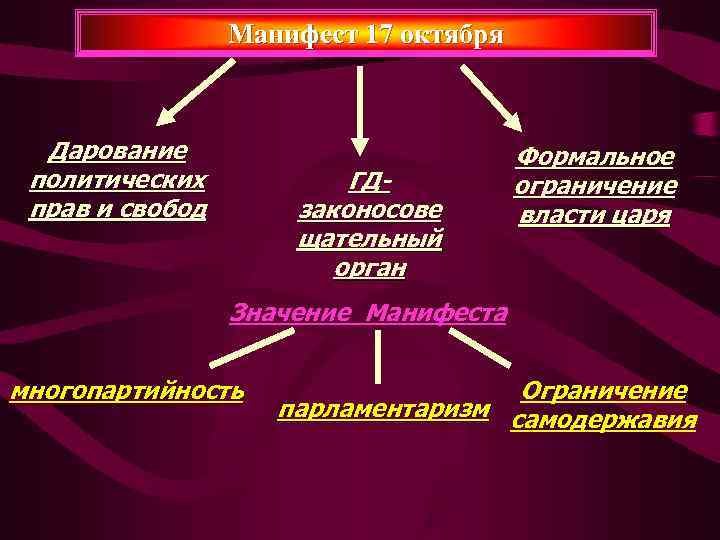 Манифест 17 октября

Дарование политических прав и свобод

ГД- законосове щательный орган

Формальное ограничение власти царя

Значение Манифеста

многопартийность

парламентаризм

Ограничение самодержавия